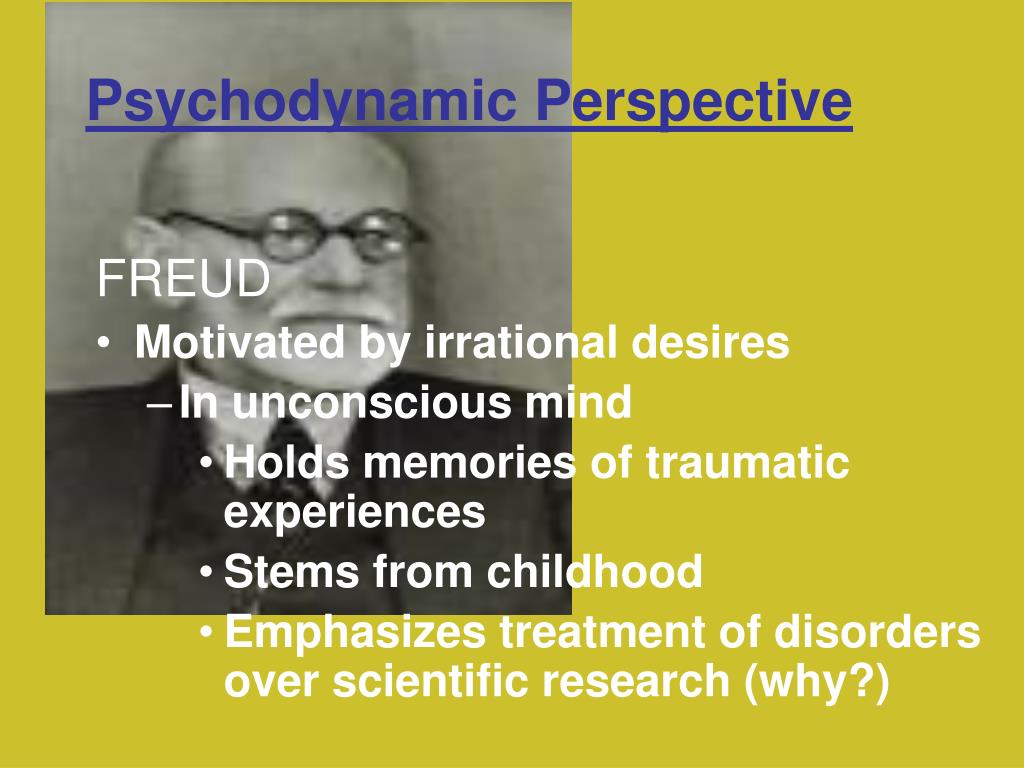 Psychodynamic Perspective

FREUD

• Motivated by irrational desires
– In unconscious mind
• Holds memories of traumatic experiences
• Stems from childhood
• Emphasizes treatment of disorders over scientific research (why?)